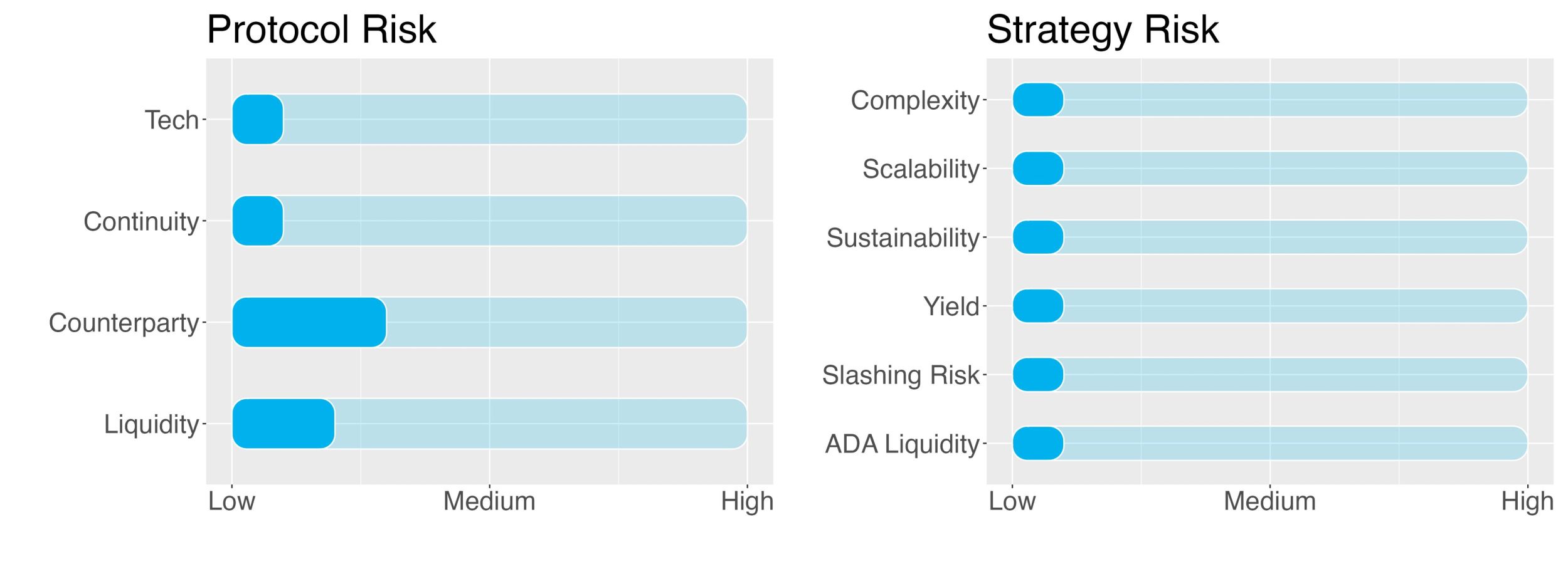 Protocol Risk

Tech
Continuity
Counterparty
Liquidity

Low Medium High

Strategy Risk

Complexity
Scalability
Sustainability
Yield
Slashing Risk
ADA Liquidity

Low Medium High